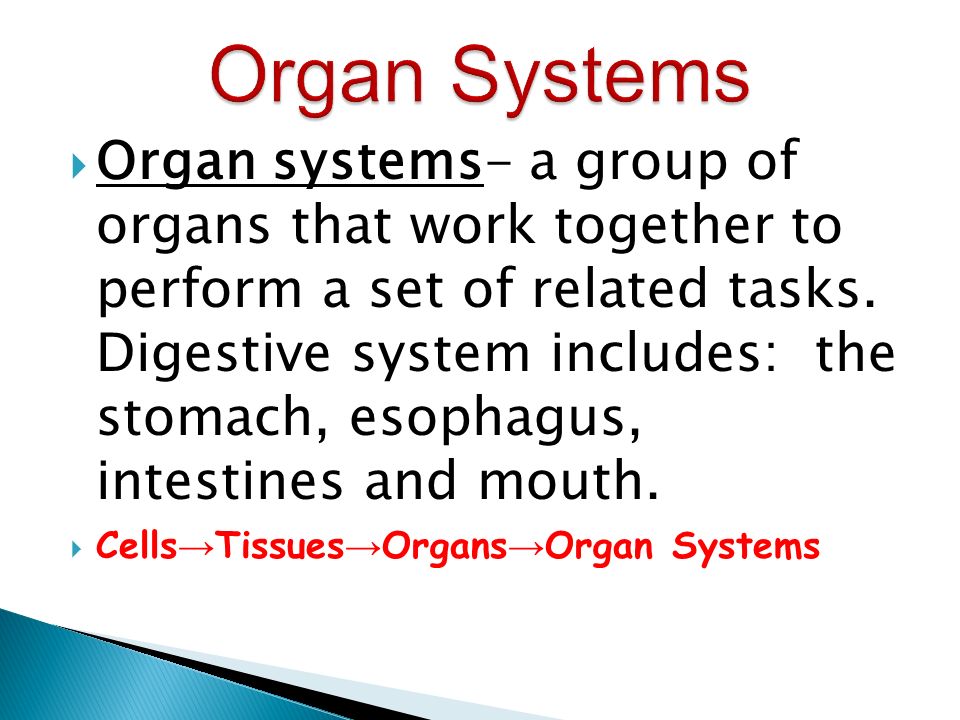 Organ Systems

Organ systems– a group of organs that work together to perform a set of related tasks. Digestive system includes: the stomach, esophagus, intestines and mouth.

Cells→Tissues→Organs→Organ Systems